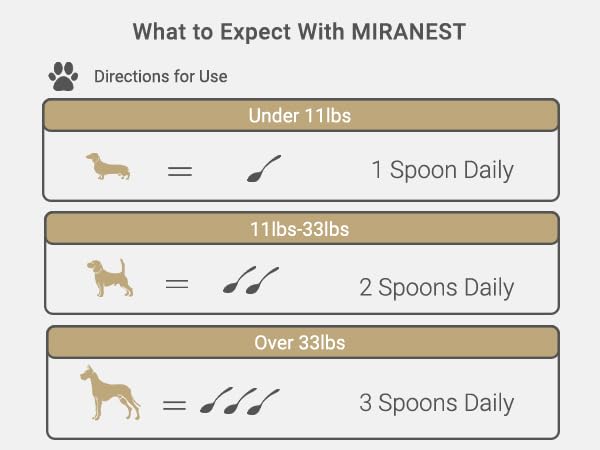 What to Expect With MIRANEST

Directions for Use

Under 11lbs

= 1 Spoon Daily

11lbs-33lbs

= 2 Spoons Daily

Over 33lbs

= 3 Spoons Daily